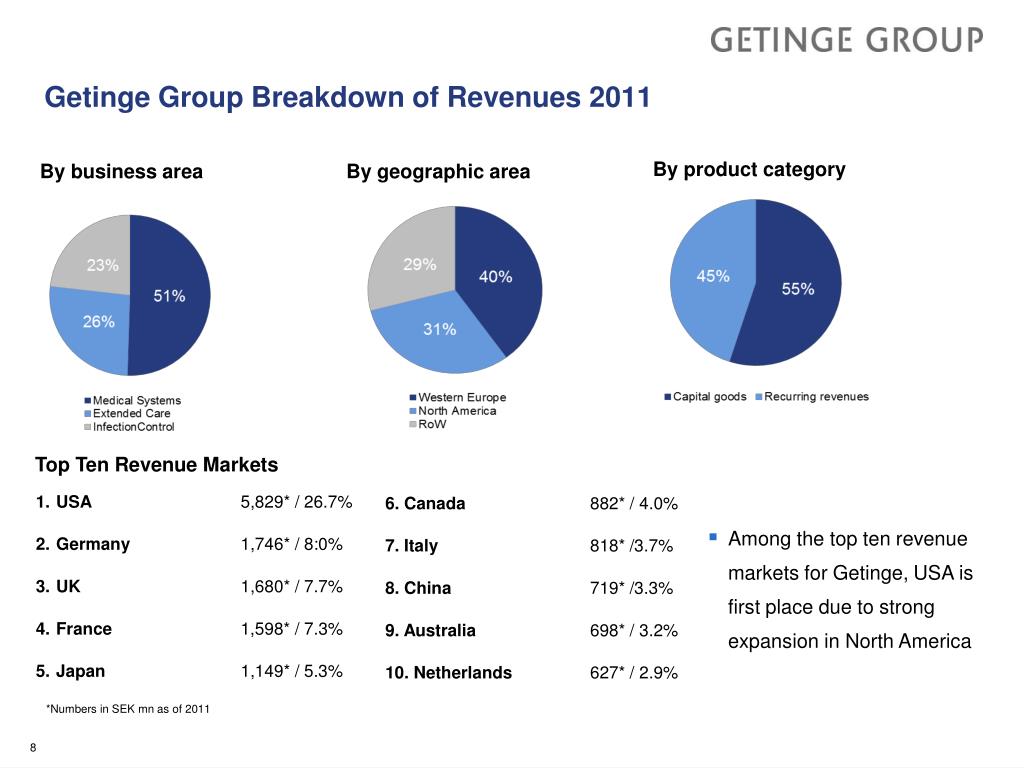 GETINGE GROUP

Getinge Group Breakdown of Revenues 2011

By business area

23%
51%
26%

Medical Systems
Extended Care
InfectionControl

By geographic area

29%
40%
31%

Western Europe
North America
RoW

By product category

45%
55%

Capital goods
Recurring revenues

Top Ten Revenue Markets

| | | | |
|---|---|---|---|
| 1. USA | 5,829* / 26.7% | 6. Canada | 882* / 4.0% |
| 2. Germany | 1,746* / 8:0% | 7. Italy | 818* /3.7% |
| 3. UK | 1,680* / 7.7% | 8. China | 719* /3.3% |
| 4. France | 1,598* / 7.3% | 9. Australia | 698* / 3.2% |
| 5. Japan | 1,149* / 5.3% | 10. Netherlands | 627* / 2.9% |

Among the top ten revenue markets for Getinge, USA is first place due to strong expansion in North America

*Numbers in SEK mn as of 2011

8